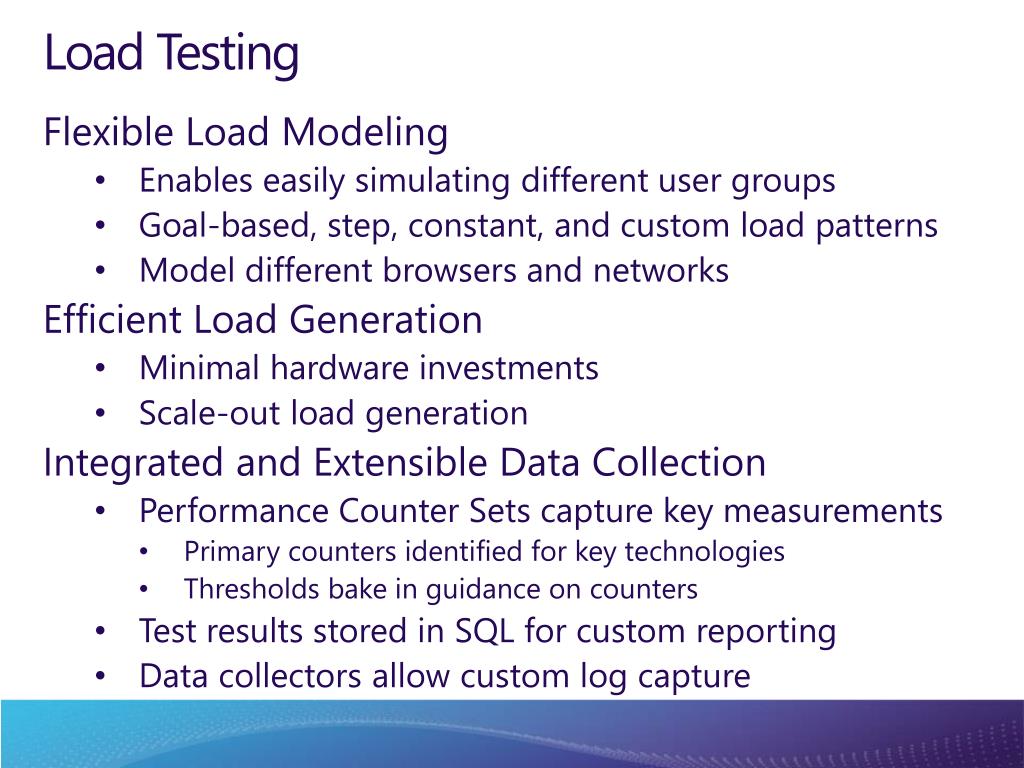 Load Testing

Flexible Load Modeling
• Enables easily simulating different user groups
• Goal-based, step, constant, and custom load patterns
• Model different browsers and networks

Efficient Load Generation
• Minimal hardware investments
• Scale-out load generation

Integrated and Extensible Data Collection
• Performance Counter Sets capture key measurements
  • Primary counters identified for key technologies
  • Thresholds bake in guidance on counters
• Test results stored in SQL for custom reporting
• Data collectors allow custom log capture